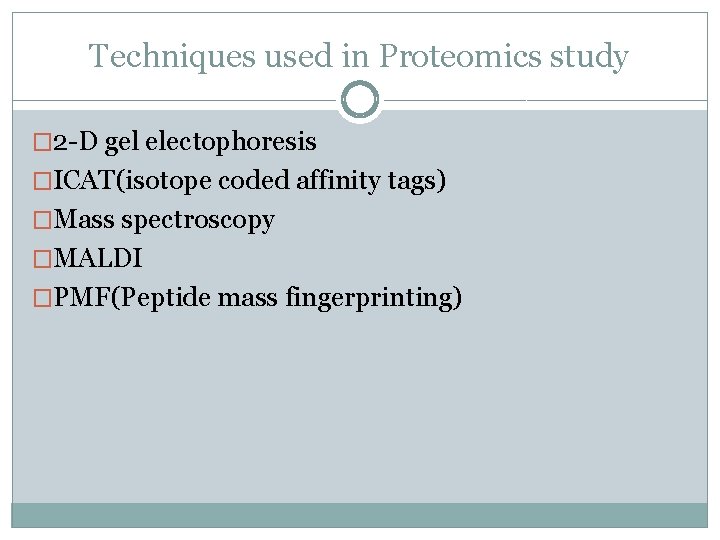 Techniques used in Proteomics study

□2-D gel electophoresis
□ICAT(isotope coded affinity tags)
□Mass spectroscopy
□MALDI
□PMF(Peptide mass fingerprinting)